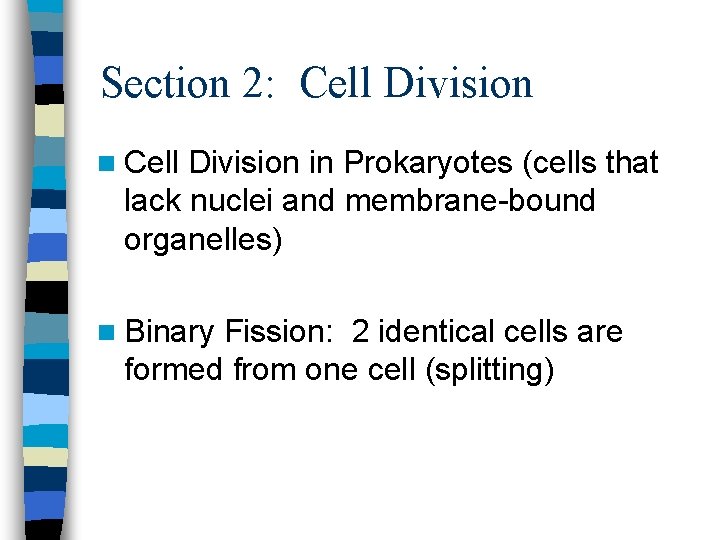 Section 2: Cell Division

Cell Division in Prokaryotes (cells that lack nuclei and membrane-bound organelles)

Binary Fission: 2 identical cells are formed from one cell (splitting)